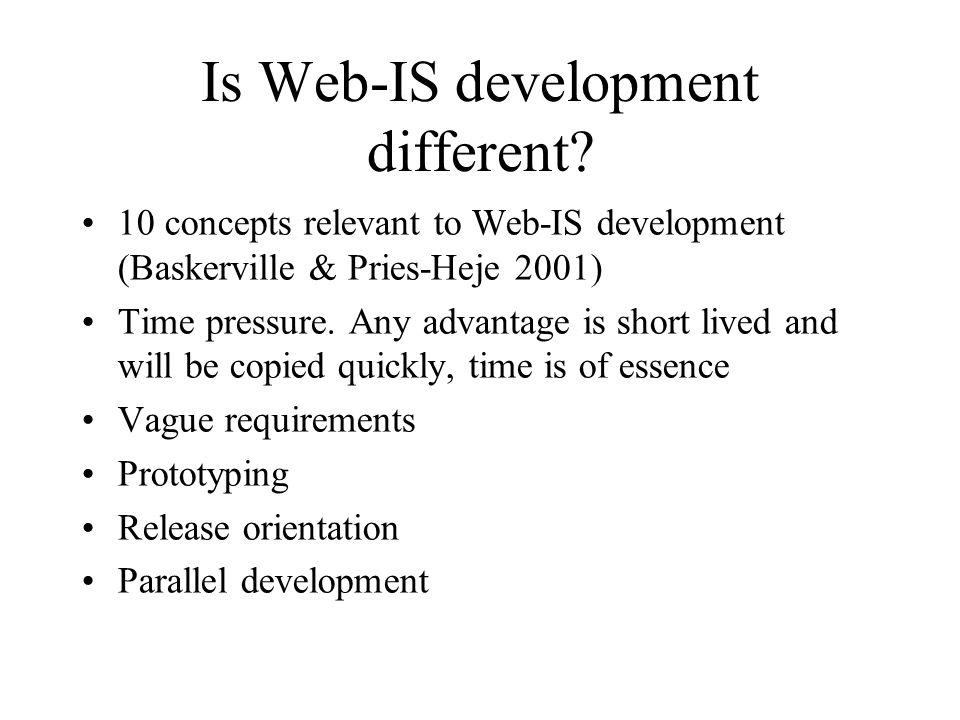 Is Web-IS development different?

• 10 concepts relevant to Web-IS development (Baskerville & Pries-Heje 2001)
• Time pressure. Any advantage is short lived and will be copied quickly, time is of essence
• Vague requirements
• Prototyping
• Release orientation
• Parallel development